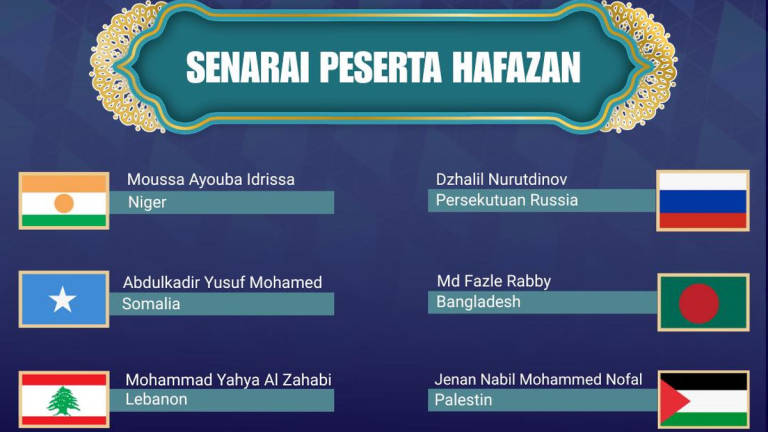 SENARAI PESERTA HAFAZAN

Moussa Ayouba Idrissa
Niger

Abdulkadir Yusuf Mohamed
Somalia

Mohammad Yahya Al Zahabi
Lebanon

Dzhalil Nurutdinov
Persekutuan Russia

Md Fazle Rabby
Bangladesh

Jenan Nabil Mohammed Nofal
Palestin